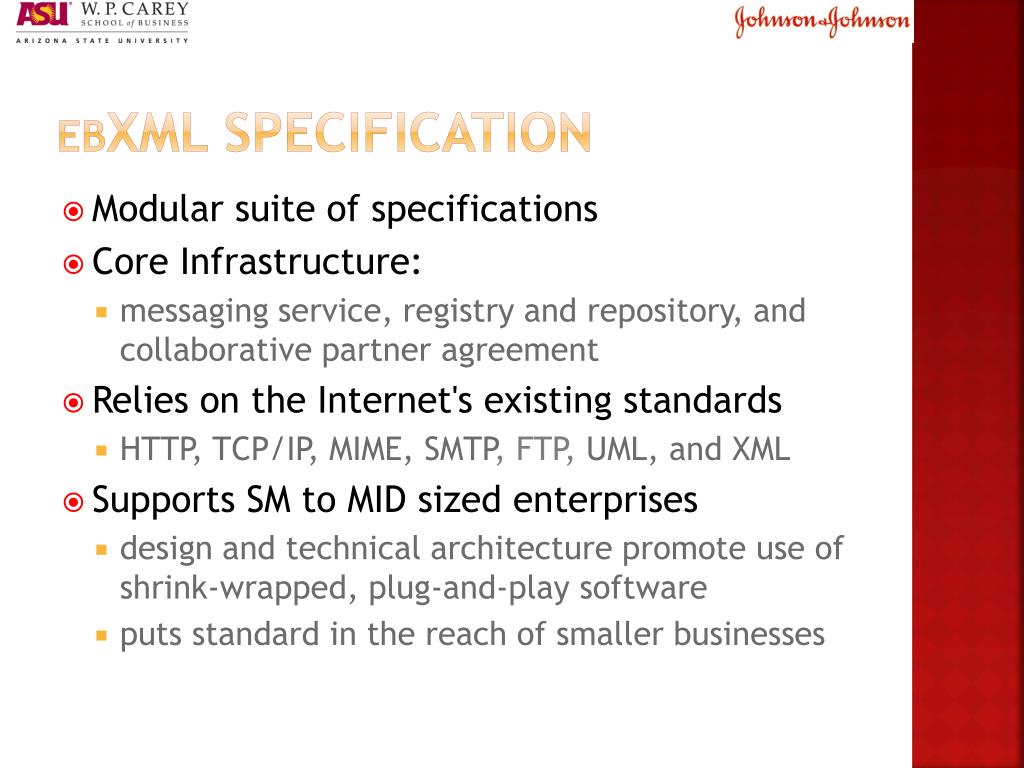 ASU W. P. CAREY SCHOOL of BUSINESS
ARIZONA STATE UNIVERSITY

Johnson & Johnson

EBXML SPECIFICATION

Modular suite of specifications

Core Infrastructure:

messaging service, registry and repository, and collaborative partner agreement

Relies on the Internet's existing standards

HTTP, TCP/IP, MIME, SMTP, FTP, UML, and XML

Supports SM to MID sized enterprises

design and technical architecture promote use of shrink-wrapped, plug-and-play software

puts standard in the reach of smaller businesses